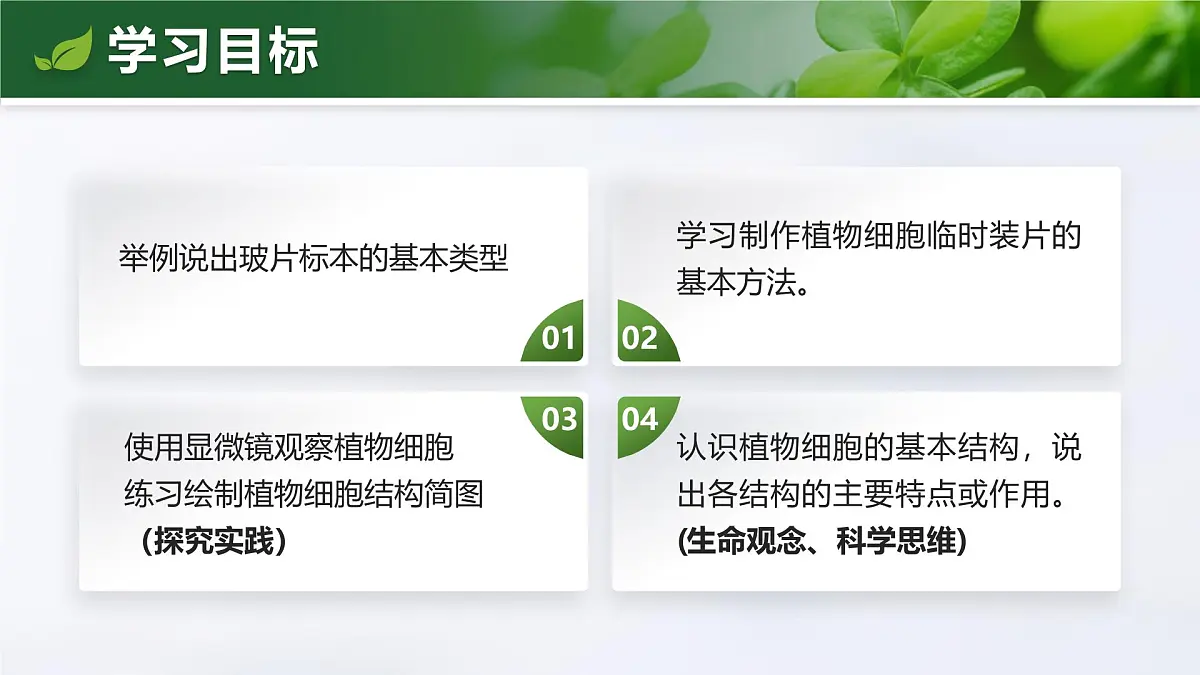 学习目标

举例说出玻片标本的基本类型

01

02

学习制作植物细胞临时装片的基本方法。

03

使用显微镜观察植物细胞
练习绘制植物细胞结构简图
（探究实践）

04

认识植物细胞的基本结构，说出各结构的主要特点或作用。
(生命观念、科学思维)